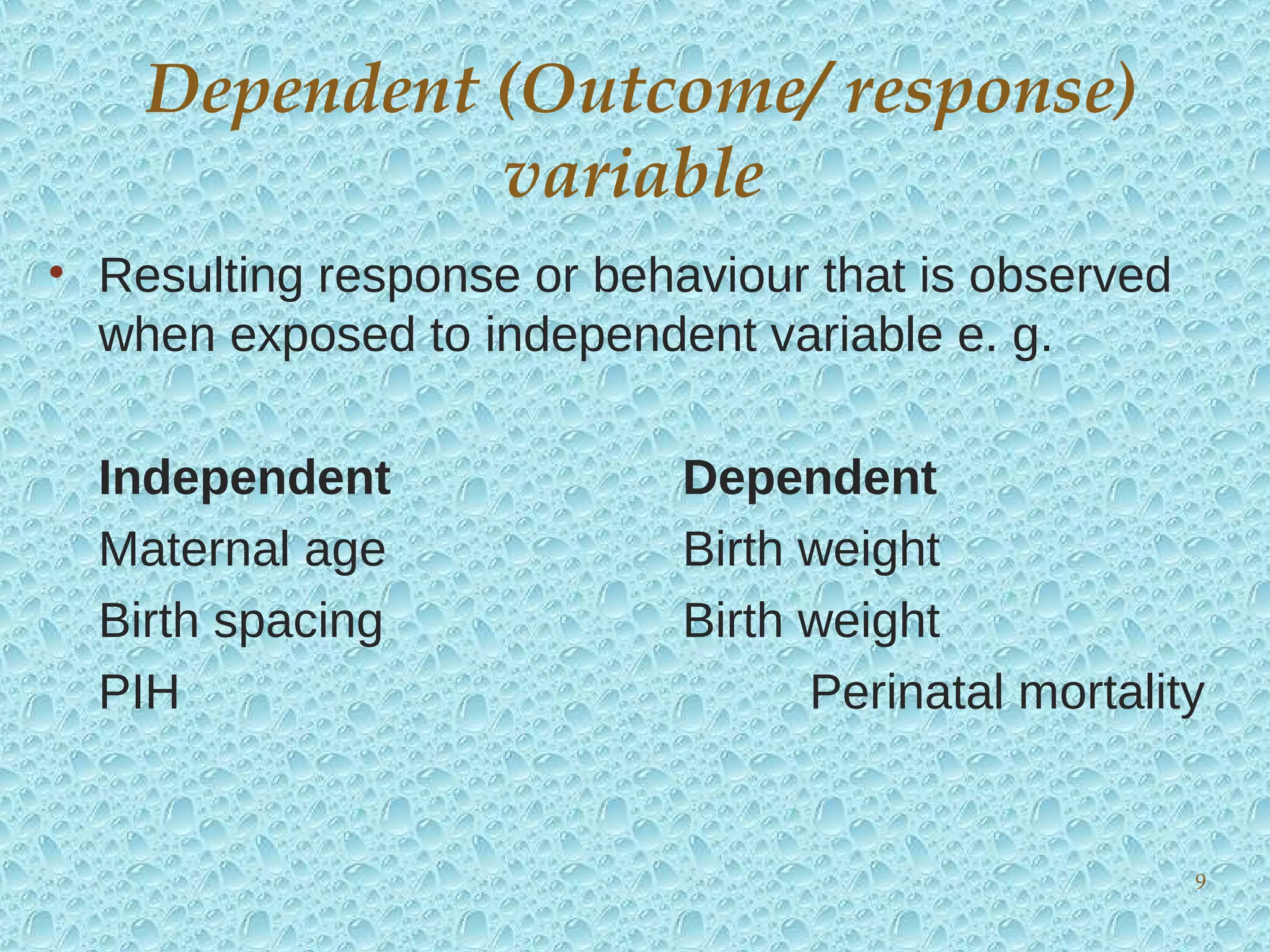 Dependent (Outcome/ response) variable

• Resulting response or behaviour that is observed when exposed to independent variable e. g.

| Independent | Dependent |
|---|---|
| Maternal age | Birth weight |
| Birth spacing | Birth weight |
| PIH | Perinatal mortality |

9